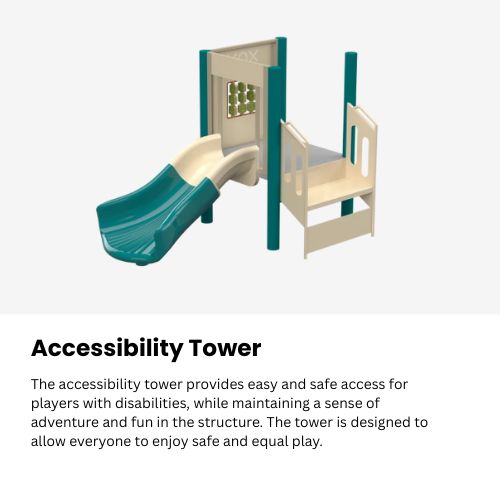 Accessibility Tower

The accessibility tower provides easy and safe access for players with disabilities, while maintaining a sense of adventure and fun in the structure. The tower is designed to allow everyone to enjoy safe and equal play.